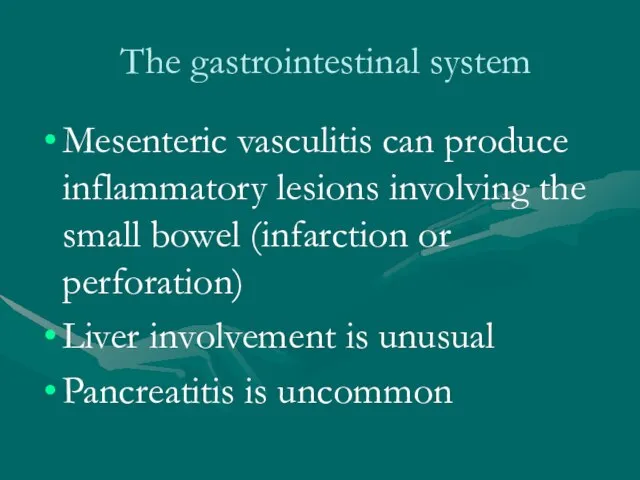 The gastrointestinal system

• Mesenteric vasculitis can produce inflammatory lesions involving the small bowel (infarction or perforation)
• Liver involvement is unusual
• Pancreatitis is uncommon